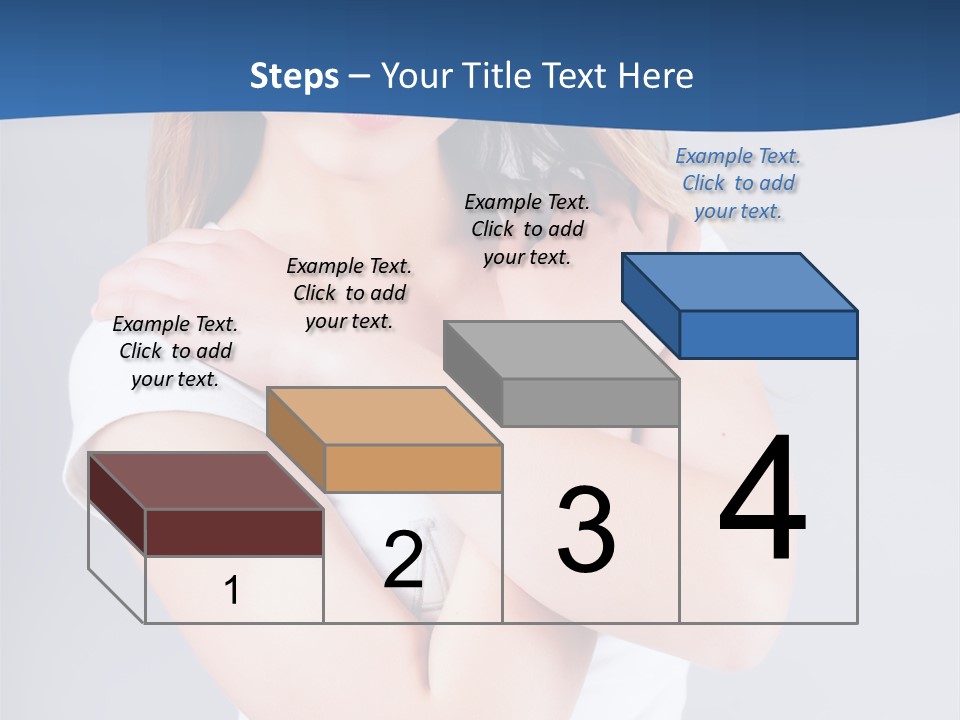 Steps – Your Title Text Here

Example Text. Click to add your text.

Example Text. Click to add your text.

Example Text. Click to add your text.

Example Text. Click to add your text.

1

2

3

4